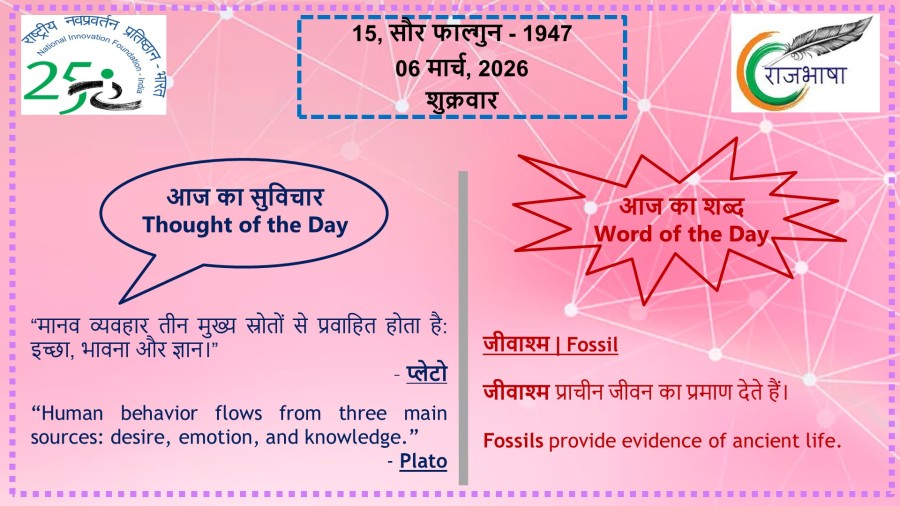 राष्ट्रीय नवप्रवर्तन प्रतिष्ठान - भारत
National Innovation Foundation - India
25

15, सौर फाल्गुन - 1947
06 मार्च, 2026
शुक्रवार

राजभाषा

आज का सुविचार
Thought of the Day

“मानव व्यवहार तीन मुख्य स्रोतों से प्रवाहित होता है: इच्छा, भावना और ज्ञान।”

- प्लेटो

“Human behavior flows from three main sources: desire, emotion, and knowledge.”

- Plato

आज का शब्द
Word of the Day

जीवाश्म | Fossil

जीवाश्म प्राचीन जीवन का प्रमाण देते हैं।

Fossils provide evidence of ancient life.